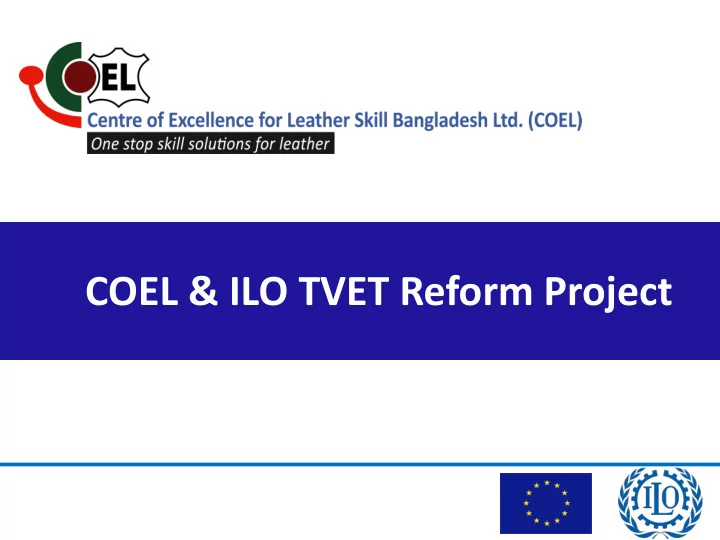 COEL

Centre of Excellence for Leather Skill Bangladesh Ltd. (COEL)

One stop skill solutions for leather

COEL & ILO TVET Reform Project

ILO